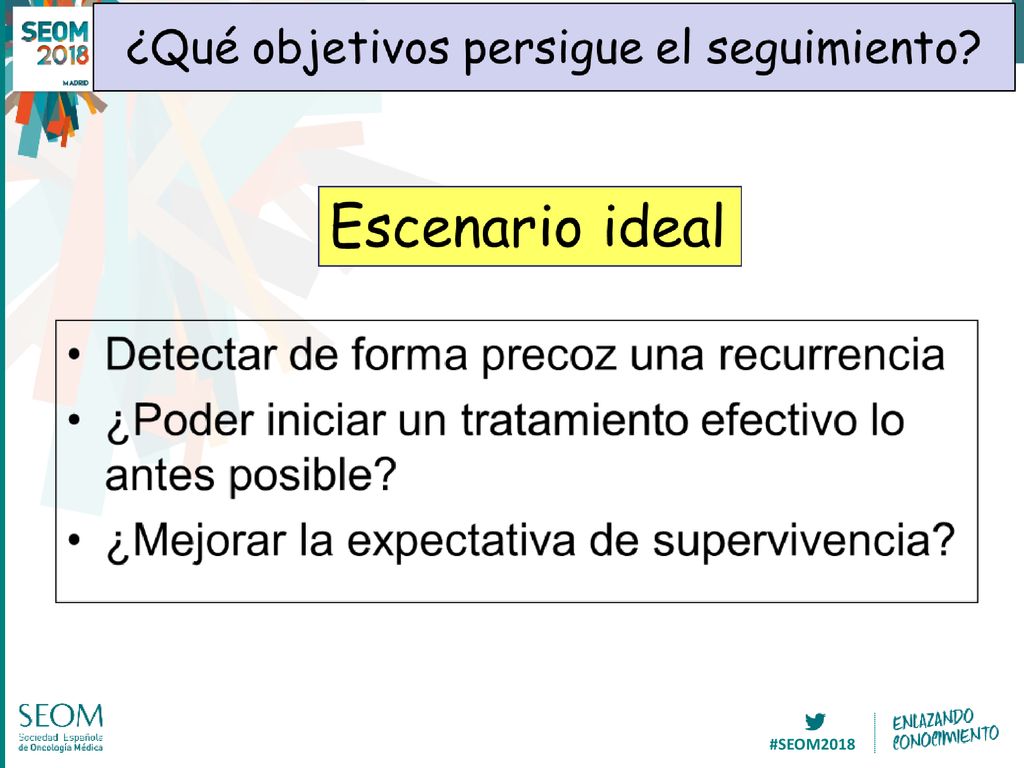 SEOM 2018 MADRID

¿Qué objetivos persigue el seguimiento?

Escenario ideal

• Detectar de forma precoz una recurrencia
• ¿Poder iniciar un tratamiento efectivo lo antes posible?
• ¿Mejorar la expectativa de supervivencia?

SEOM
Sociedad Española de Oncología Médica

#SEOM2018

ENLAZANDO CONOCIMIENTO